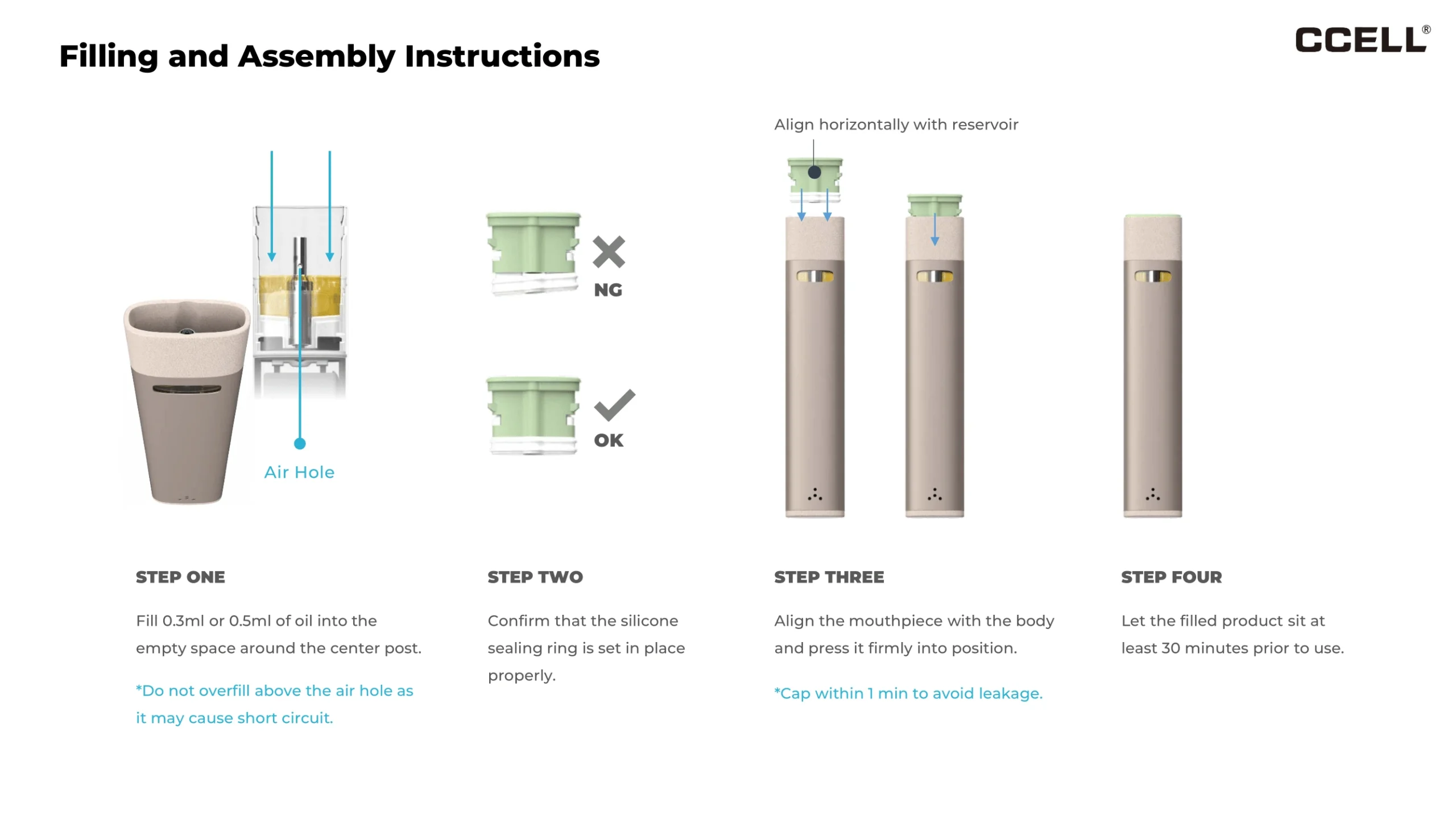 Filling and Assembly Instructions

CCELL®

Air Hole

NG

OK

Align horizontally with reservoir

STEP ONE

Fill 0.3ml or 0.5ml of oil into the empty space around the center post.

*Do not overfill above the air hole as it may cause short circuit.

STEP TWO

Confirm that the silicone sealing ring is set in place properly.

STEP THREE

Align the mouthpiece with the body and press it firmly into position.

*Cap within 1 min to avoid leakage.

STEP FOUR

Let the filled product sit at least 30 minutes prior to use.